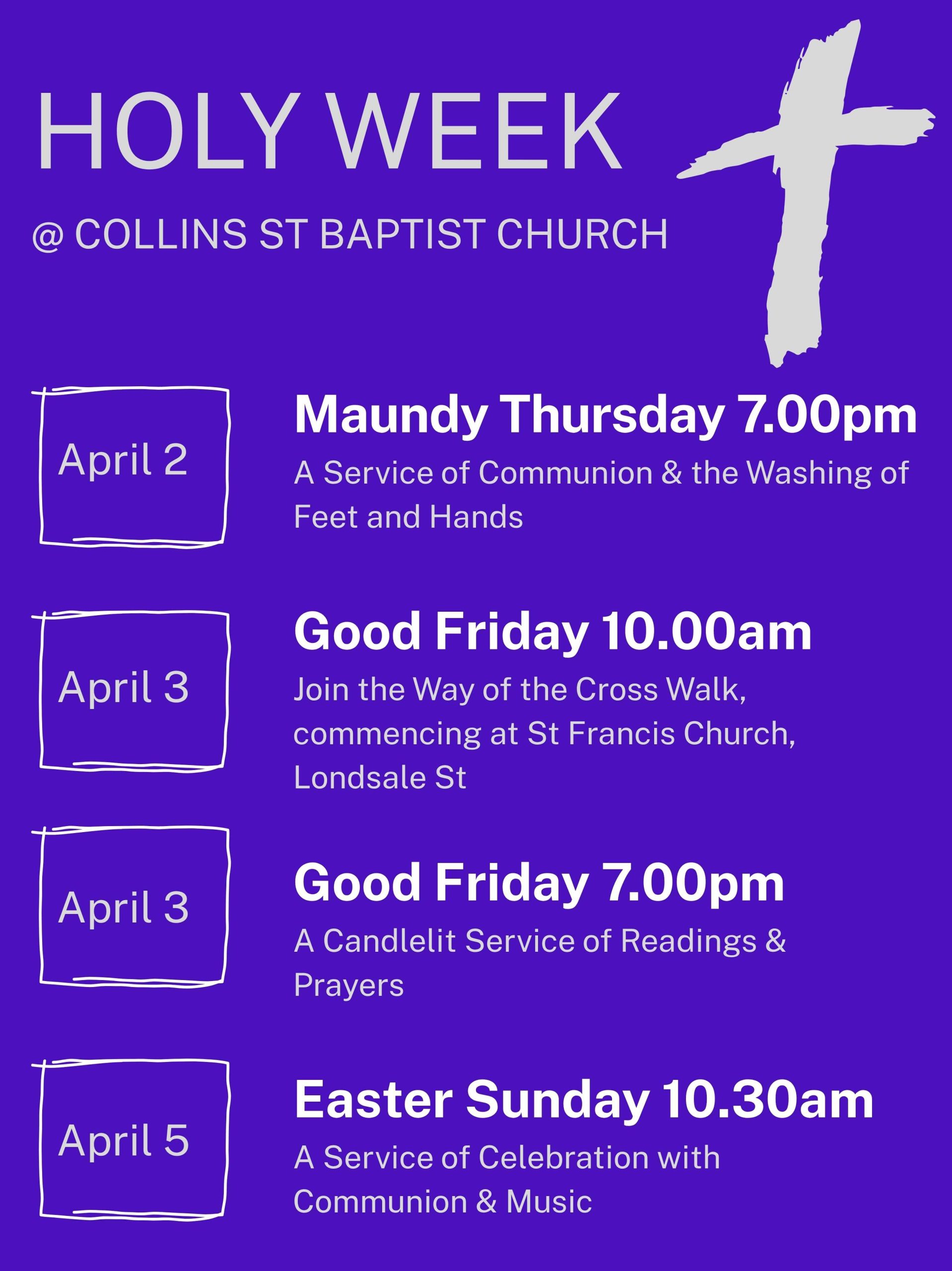 HOLY WEEK

@ COLLINS ST BAPTIST CHURCH

April 2

Maundy Thursday 7.00pm

A Service of Communion & the Washing of Feet and Hands

April 3

Good Friday 10.00am

Join the Way of the Cross Walk, commencing at St Francis Church, Londsale St

April 3

Good Friday 7.00pm

A Candlelit Service of Readings & Prayers

April 5

Easter Sunday 10.30am

A Service of Celebration with Communion & Music